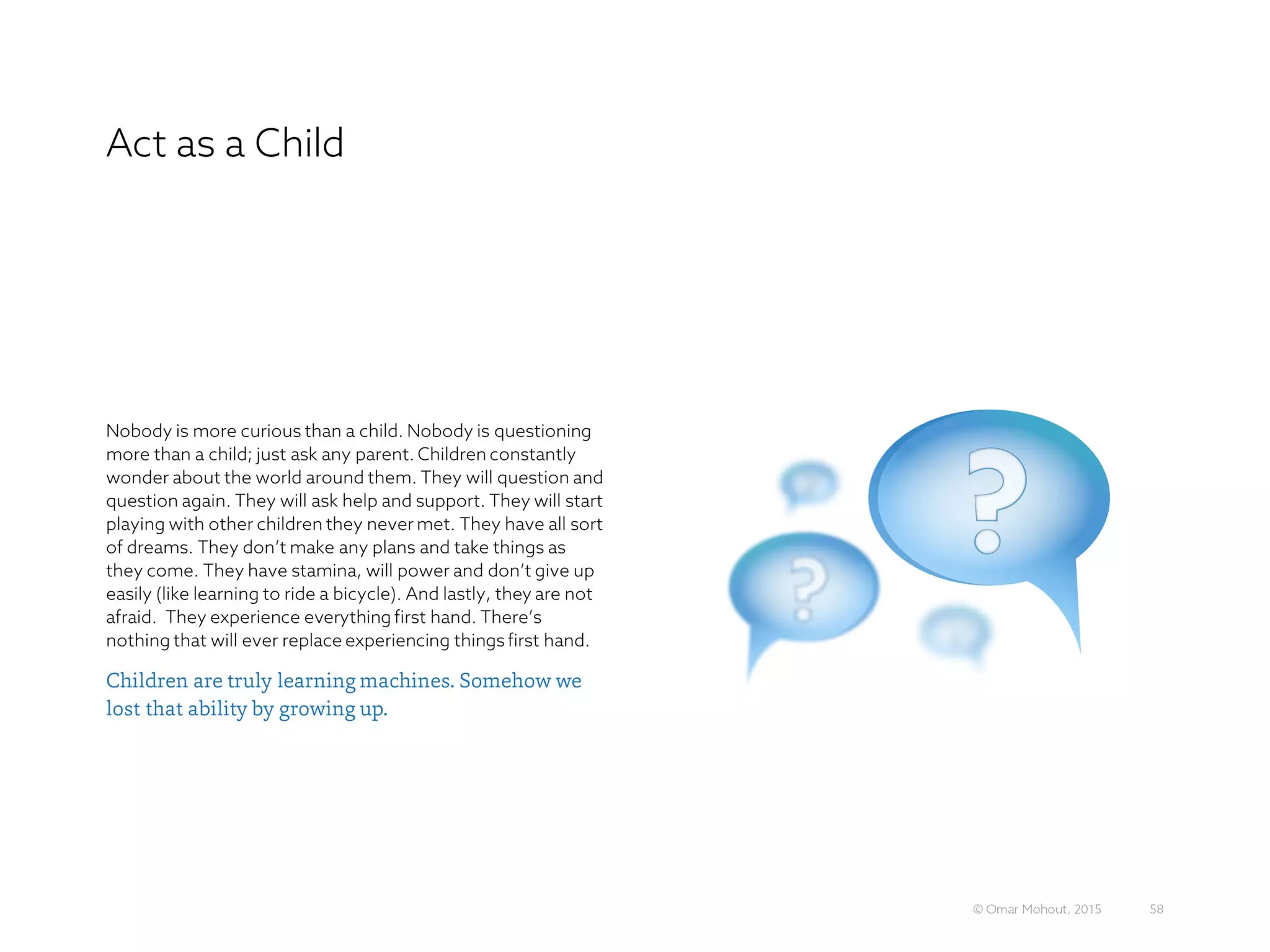 Act as a Child

Nobody is more curious than a child. Nobody is questioning more than a child; just ask any parent. Children constantly wonder about the world around them. They will question and question again. They will ask help and support. They will start playing with other children they never met. They have all sort of dreams. They don't make any plans and take things as they come. They have stamina, will power and don't give up easily (like learning to ride a bicycle). And lastly, they are not afraid. They experience everything first hand. There's nothing that will ever replace experiencing things first hand.

Children are truly learning machines. Somehow we lost that ability by growing up.

?

?

© Omar Mohout, 2015 58